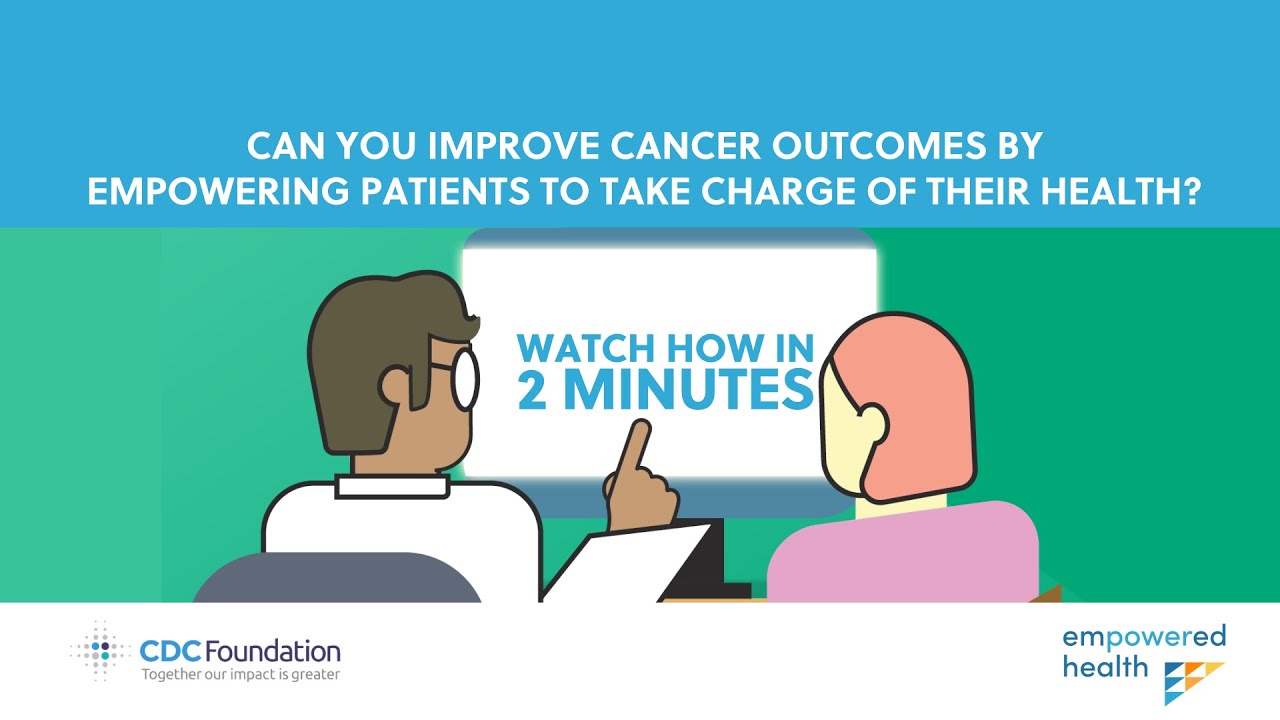 CAN YOU IMPROVE CANCER OUTCOMES BY EMPOWERING PATIENTS TO TAKE CHARGE OF THEIR HEALTH?

WATCH HOW IN 2 MINUTES

CDC Foundation
Together our impact is greater

empowered health